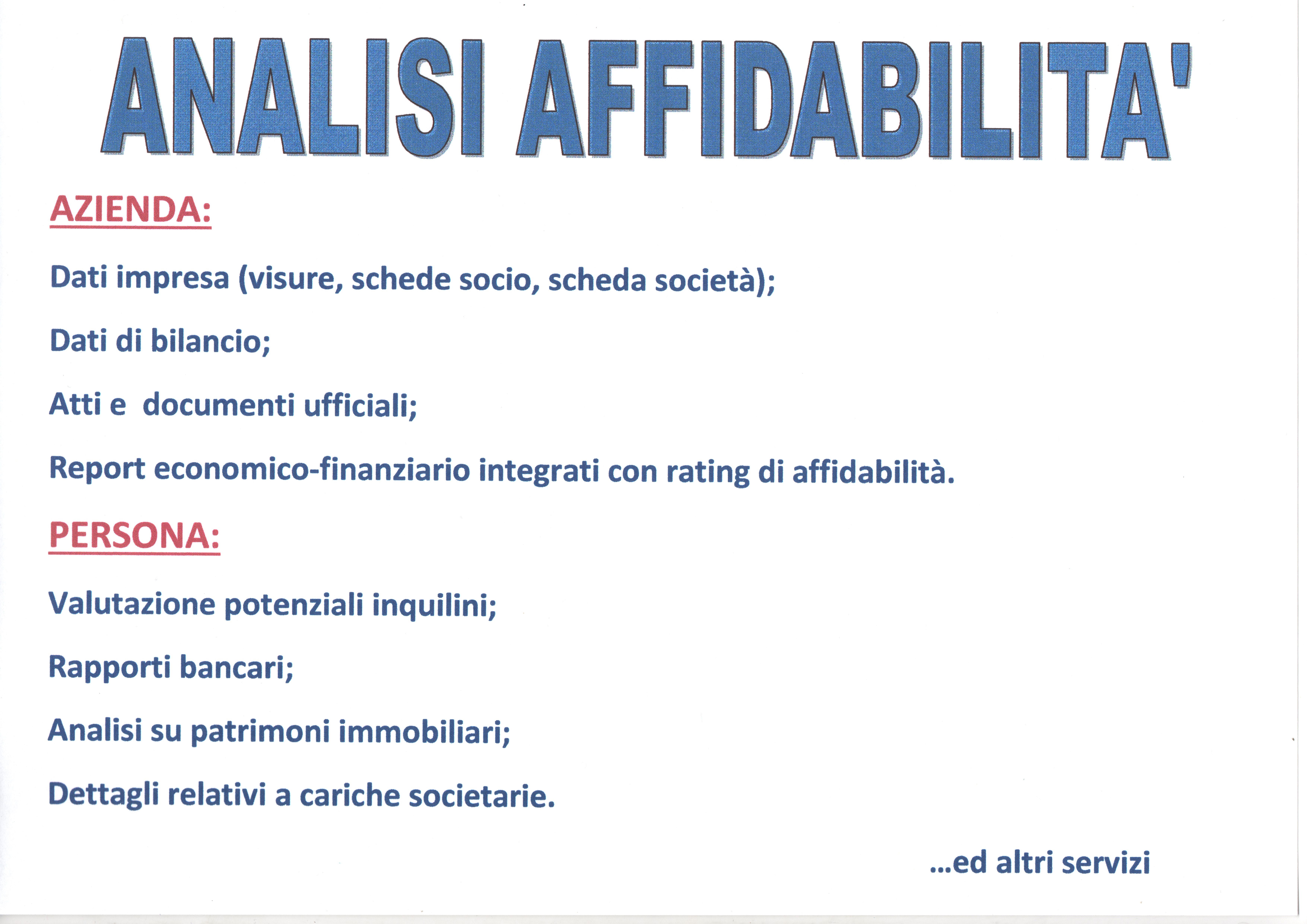 ANALISI AFFIDABILITA'

AZIENDA:

Dati impresa (visure, schede socio, scheda società);

Dati di bilancio;

Atti e documenti ufficiali;

Report economico-finanziario integrati con rating di affidabilità.

PERSONA:

Valutazione potenziali inquilini;

Rapporti bancari;

Analisi su patrimoni immobiliari;

Dettagli relativi a cariche societarie.

...ed altri servizi